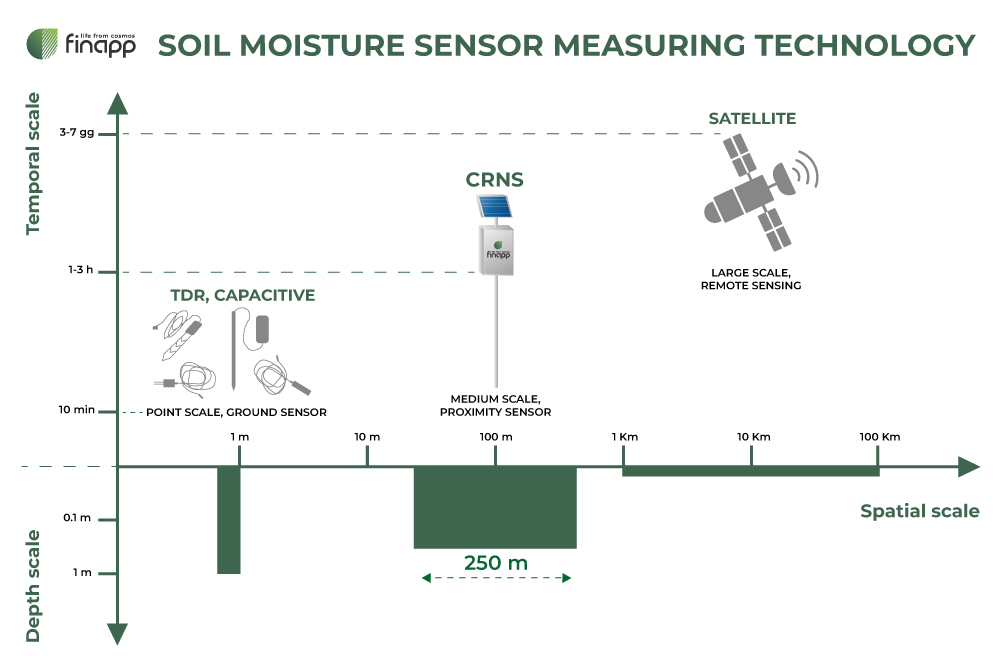 life from cosmos
finapp

SOIL MOISTURE SENSOR MEASURING TECHNOLOGY

Temporal scale

3-7 gg

1-3 h

10 min

SATELLITE

LARGE SCALE, REMOTE SENSING

CRNS

finapp

MEDIUM SCALE, PROXIMITY SENSOR

TDR, CAPACITIVE

POINT SCALE, GROUND SENSOR

1 m
10 m
100 m
1 Km
10 Km
100 Km

Spatial scale

Depth scale

0.1 m

1 m

250 m